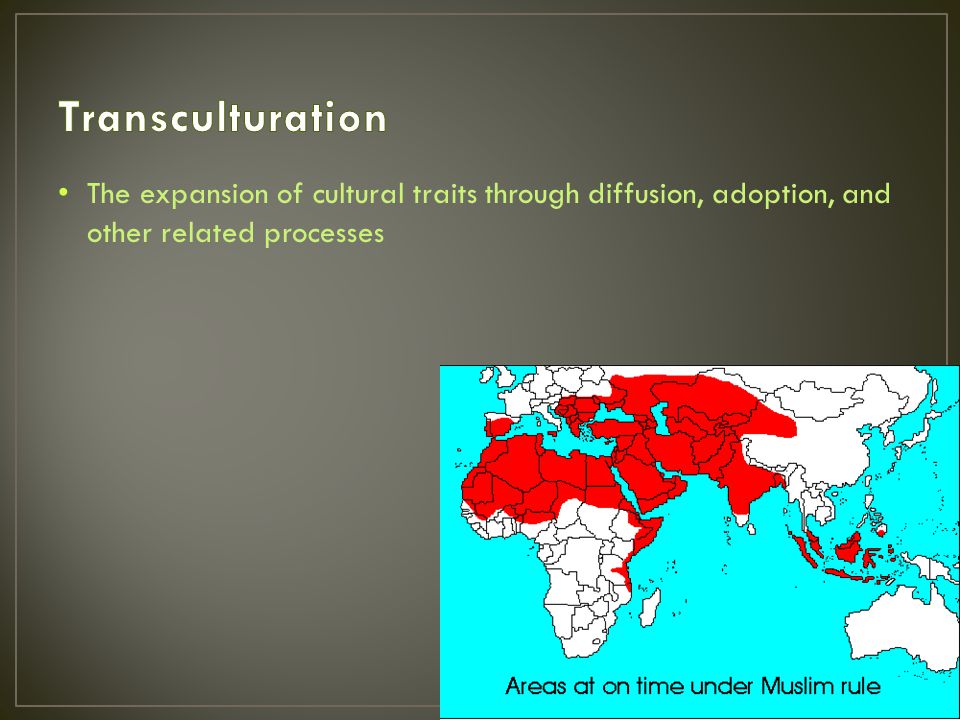 Transculturation

• The expansion of cultural traits through diffusion, adoption, and other related processes

Areas at on time under Muslim rule